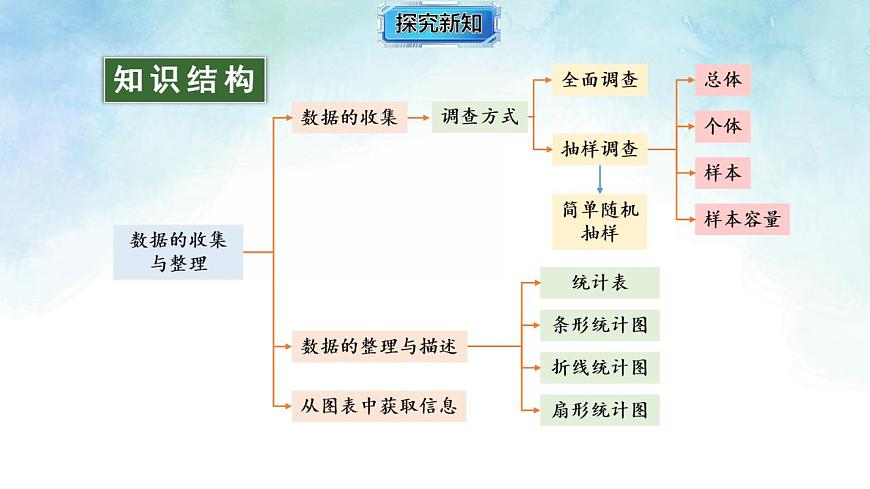 探究新知

知识结构

数据的收集与整理

数据的收集

调查方式

全面调查

抽样调查

总体

个体

样本

样本容量

简单随机抽样

数据的整理与描述

统计表

条形统计图

折线统计图

扇形统计图

从图表中获取信息